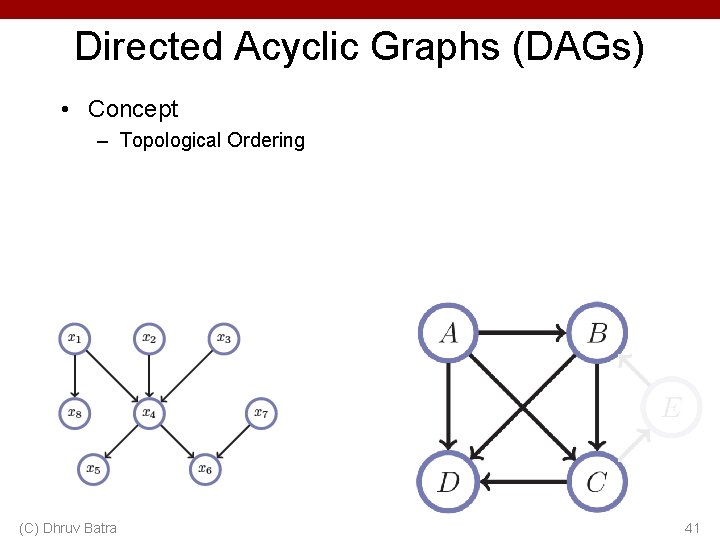 Directed Acyclic Graphs (DAGs)

• Concept
– Topological Ordering

$x_1$ $x_2$ $x_3$ $x_8$ $x_4$ $x_7$ $x_5$ $x_6$

$A$ $B$ $E$ $D$ $C$

(C) Dhruv Batra

41